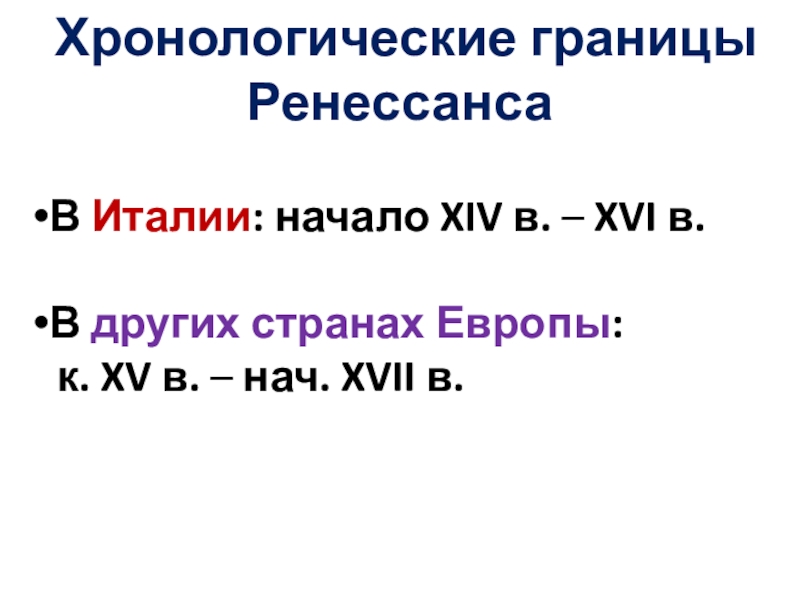 Хронологические границы Ренессанса

•В Италии: начало XIV в. – XVI в.

•В других странах Европы:
к. XV в. – нач. XVII в.